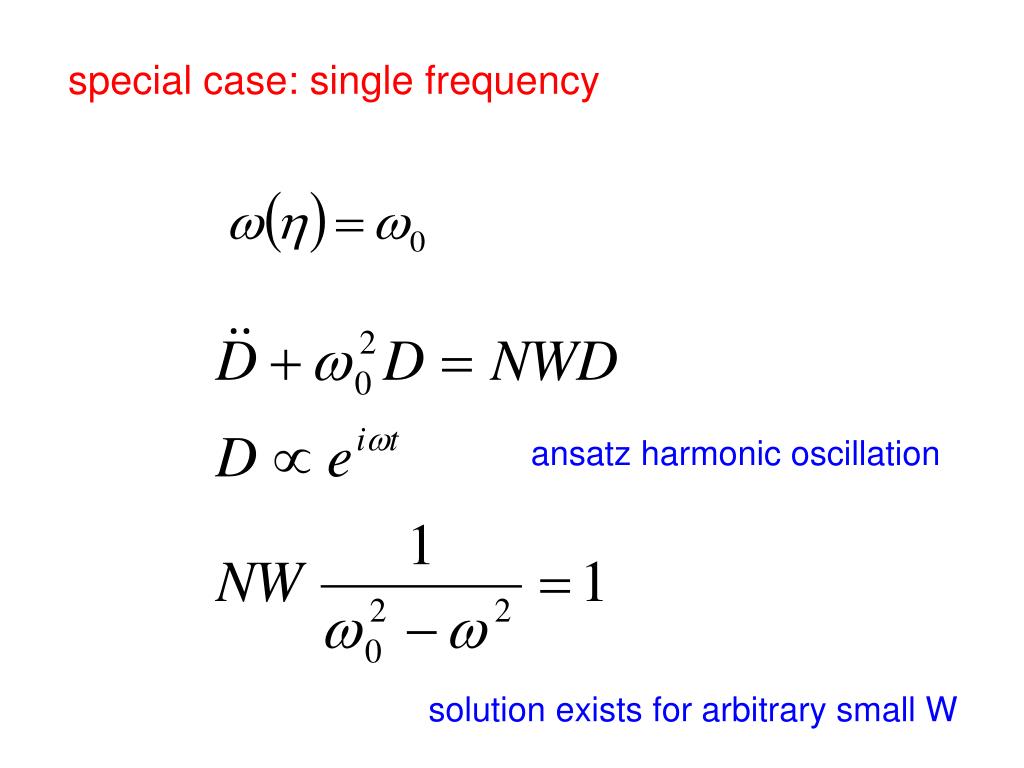 special case: single frequency

$\omega(\eta) = \omega_0$

$\ddot{D} + \omega_0^2 D = NWD$

$D \propto e^{i\omega t}$ ansatz harmonic oscillation

$NW \frac{1}{\omega_0^2 - \omega^2} = 1$

solution exists for arbitrary small W